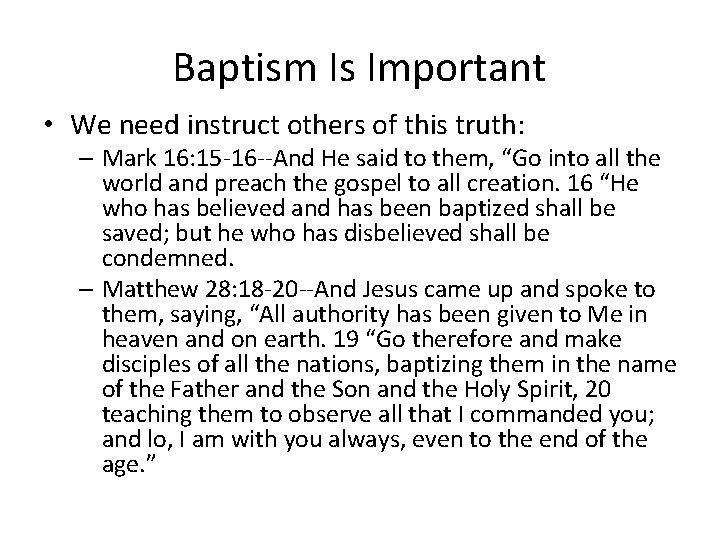 Baptism Is Important

• We need instruct others of this truth:

– Mark 16:15-16--And He said to them, “Go into all the world and preach the gospel to all creation. 16 “He who has believed and has been baptized shall be saved; but he who has disbelieved shall be condemned.

– Matthew 28:18-20--And Jesus came up and spoke to them, saying, “All authority has been given to Me in heaven and on earth. 19 “Go therefore and make disciples of all the nations, baptizing them in the name of the Father and the Son and the Holy Spirit, 20 teaching them to observe all that I commanded you; and lo, I am with you always, even to the end of the age.”